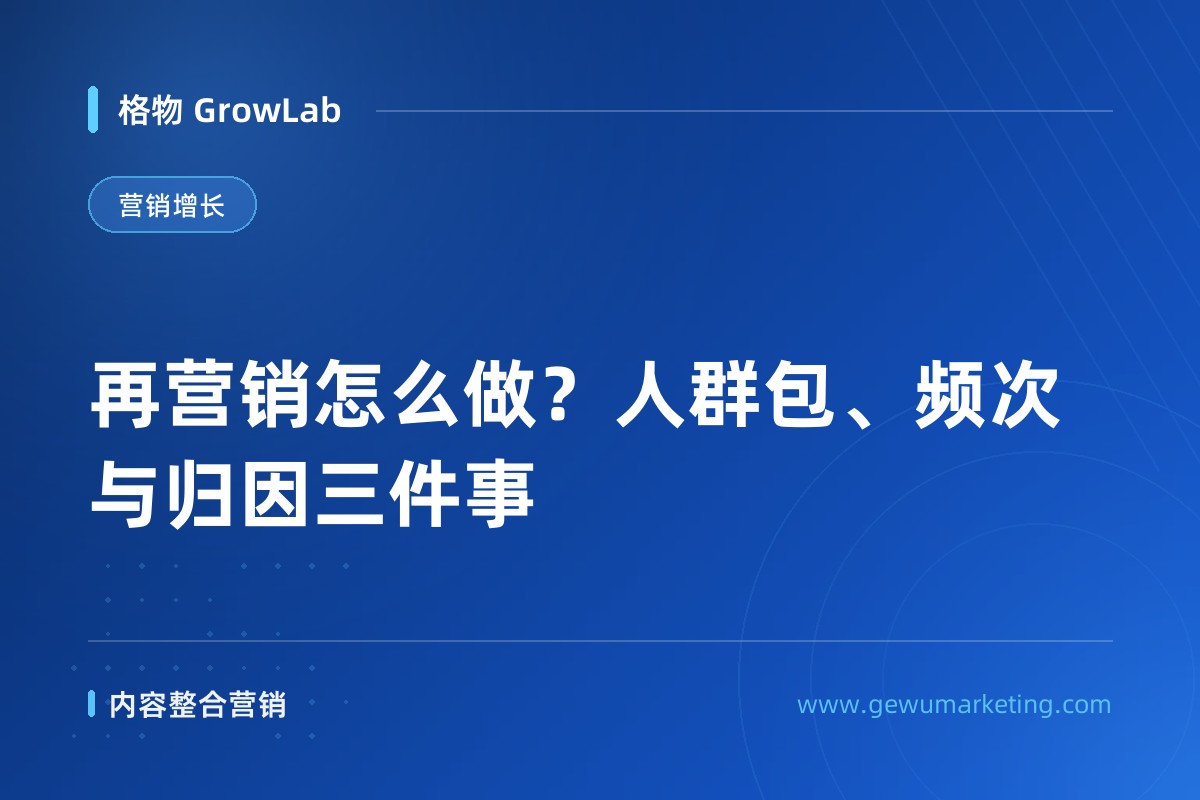 格物 GrowLab

营销增长

再营销怎么做？人群包、频次与归因三件事

内容整合营销

www.gewumarketing.com